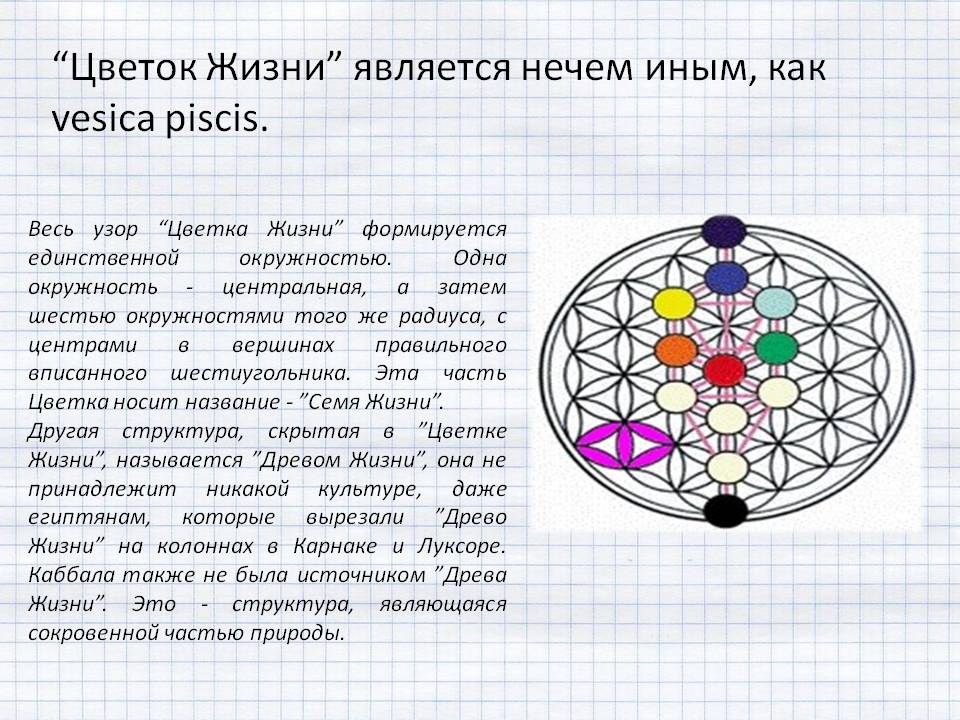 “Цветок Жизни” является нечем иным, как vesica piscis.

Весь узор “Цветка Жизни” формируется единственной окружностью. Одна окружность - центральная, а затем шестью окружностями того же радиуса, с центрами в вершинах правильного вписанного шестиугольника. Эта часть Цветка носит название - ”Семя Жизни”.
Другая структура, скрытая в ”Цветке Жизни”, называется ”Древом Жизни”, она не принадлежит никакой культуре, даже египтянам, которые вырезали ”Древо Жизни” на колоннах в Карнаке и Луксоре. Каббала также не была источником ”Древа Жизни”. Это - структура, являющаяся сокровенной частью природы.